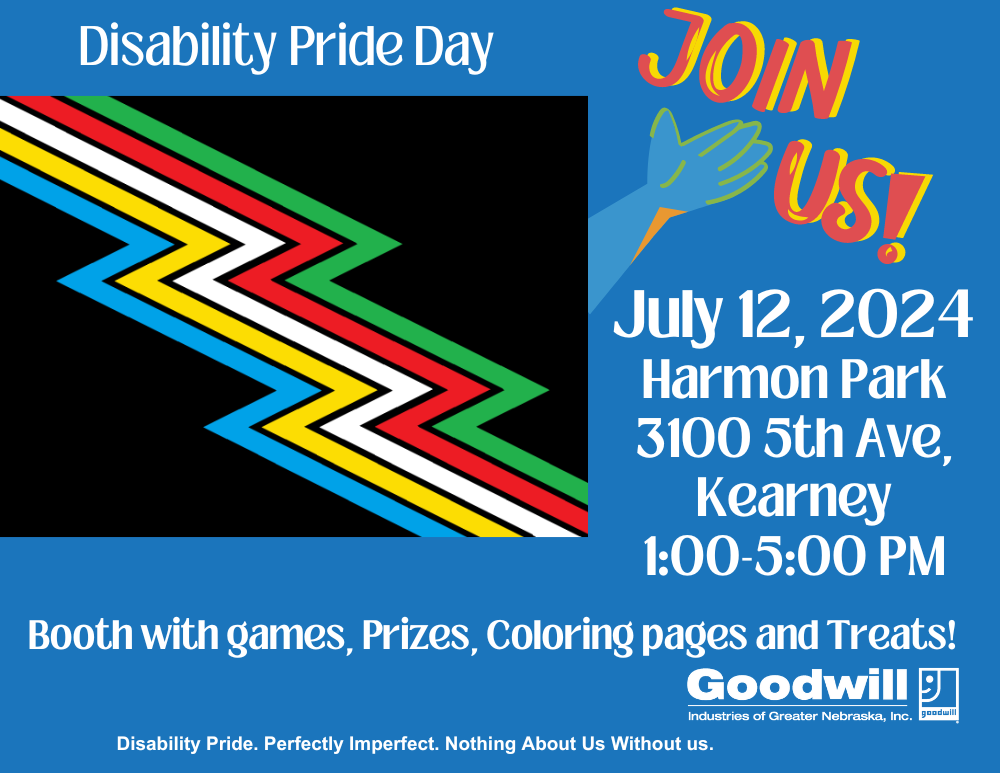 Disability Pride Day

JOIN US!

July 12, 2024
Harmon Park
3100 5th Ave,
Kearney
1:00-5:00 PM

Booth with games, Prizes, Coloring pages and Treats!

Goodwill
Industries of Greater Nebraska, Inc.
goodwill

Disability Pride. Perfectly Imperfect. Nothing About Us Without us.